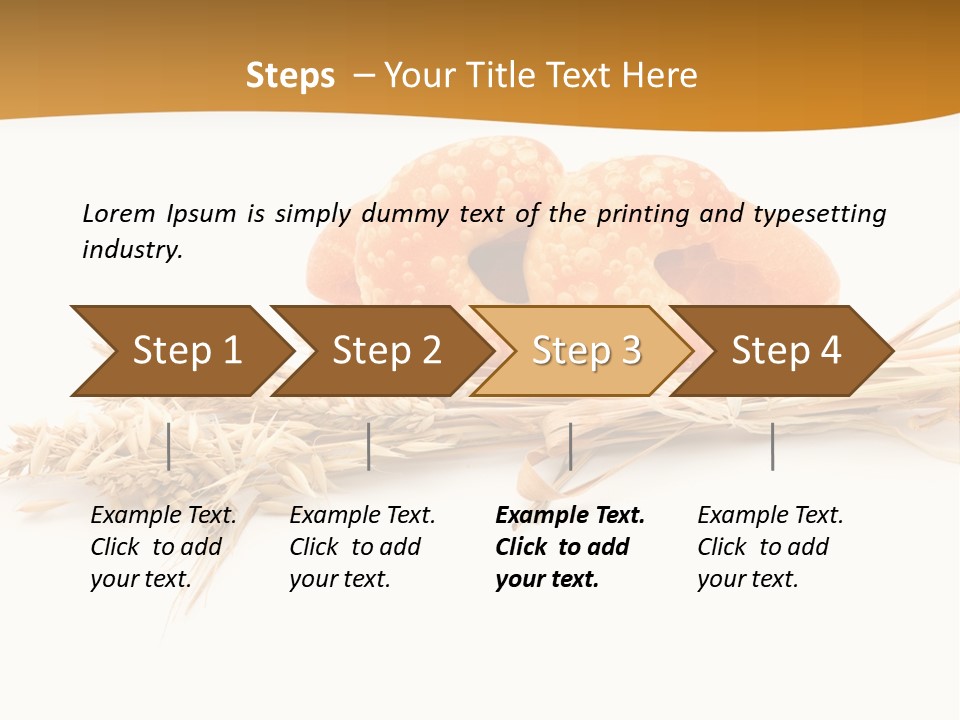 Steps – Your Title Text Here

Lorem Ipsum is simply dummy text of the printing and typesetting industry.

Step 1

Step 2

Step 3

Step 4

Example Text. Click to add your text.

Example Text. Click to add your text.

Example Text. Click to add your text.

Example Text. Click to add your text.